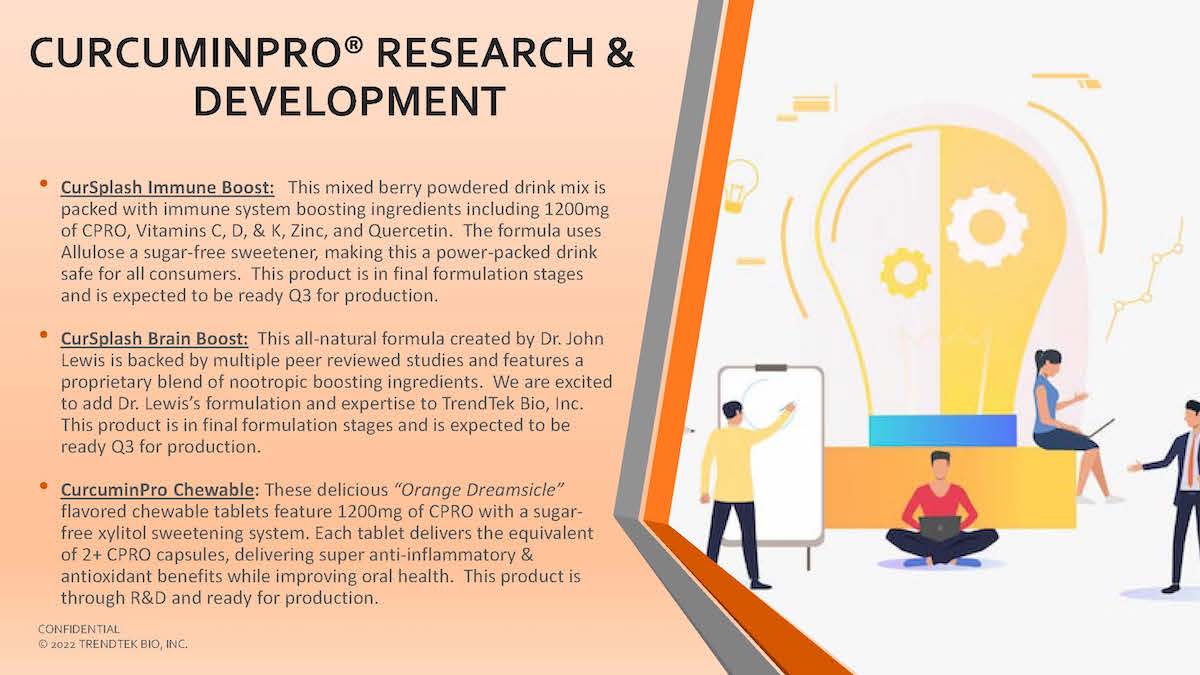 CURCUMINPRO® RESEARCH & DEVELOPMENT

• CurSplash Immune Boost: This mixed berry powdered drink mix is packed with immune system boosting ingredients including 1200mg of CPRO, Vitamins C, D, & K, Zinc, and Quercetin. The formula uses Allulose a sugar-free sweetener, making this a power-packed drink safe for all consumers. This product is in final formulation stages and is expected to be ready Q3 for production.

• CurSplash Brain Boost: This all-natural formula created by Dr. John Lewis is backed by multiple peer reviewed studies and features a proprietary blend of nootropic boosting ingredients. We are excited to add Dr. Lewis's formulation and expertise to TrendTek Bio, Inc. This product is in final formulation stages and is expected to be ready Q3 for production.

• CurcuminPro Chewable: These delicious "Orange Dreamsicle" flavored chewable tablets feature 1200mg of CPRO with a sugar-free xylitol sweetening system. Each tablet delivers the equivalent of 2+ CPRO capsules, delivering super anti-inflammatory & antioxidant benefits while improving oral health. This product is through R&D and ready for production.

CONFIDENTIAL
© 2022 TRENDTEK BIO, INC.